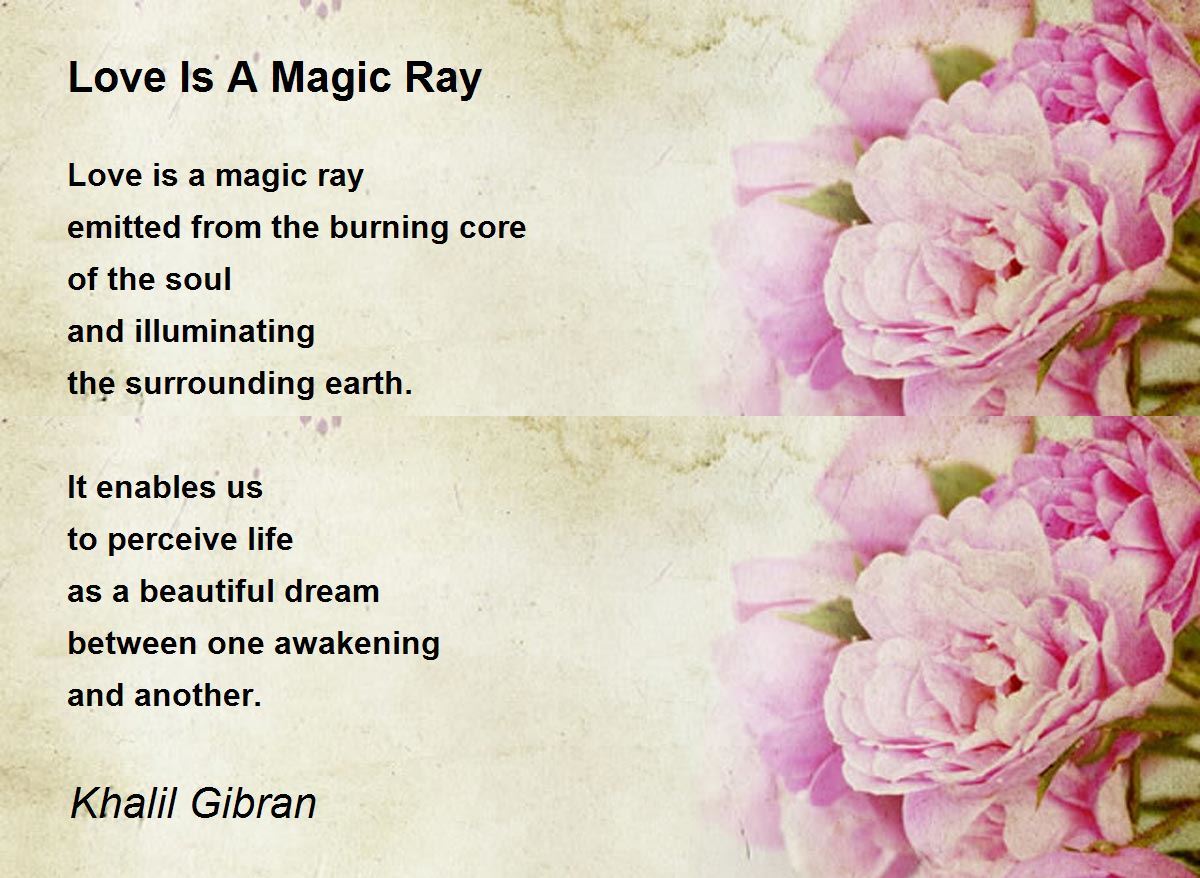 Love Is A Magic Ray

Love is a magic ray
emitted from the burning core
of the soul
and illuminating
the surrounding earth.

It enables us
to perceive life
as a beautiful dream
between one awakening
and another.

Khalil Gibran